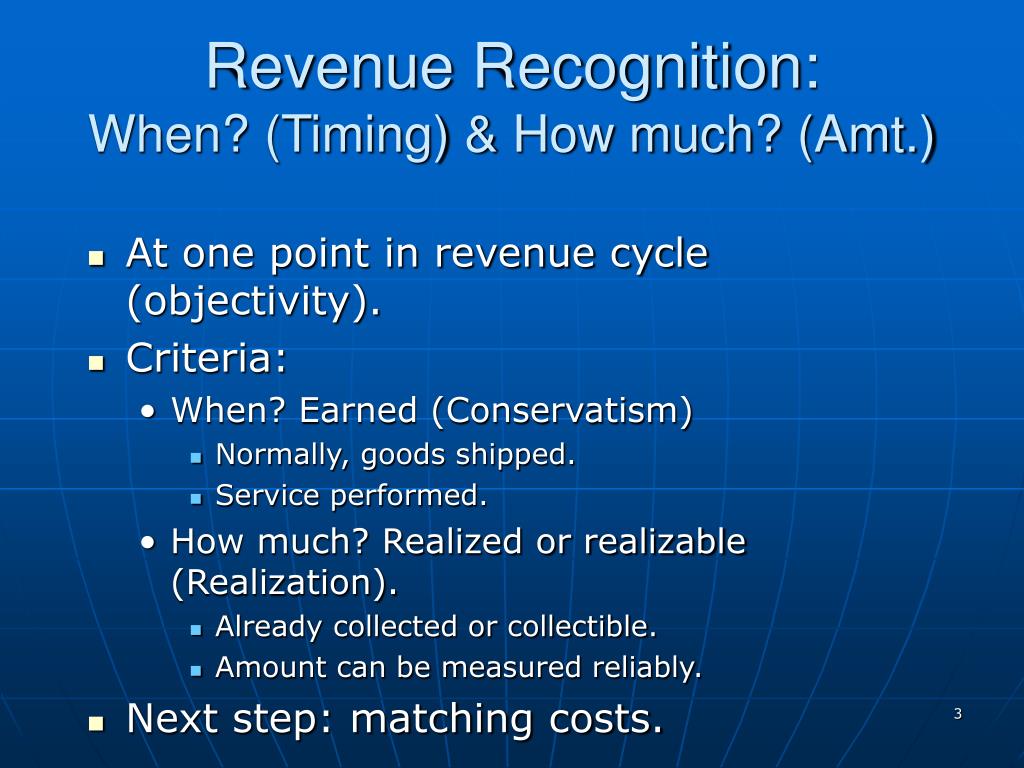 Revenue Recognition:
When? (Timing) & How much? (Amt.)

- At one point in revenue cycle (objectivity).
- Criteria:
  - When? Earned (Conservatism)
    - Normally, goods shipped.
    - Service performed.
  - How much? Realized or realizable (Realization).
    - Already collected or collectible.
    - Amount can be measured reliably.
- Next step: matching costs.

3